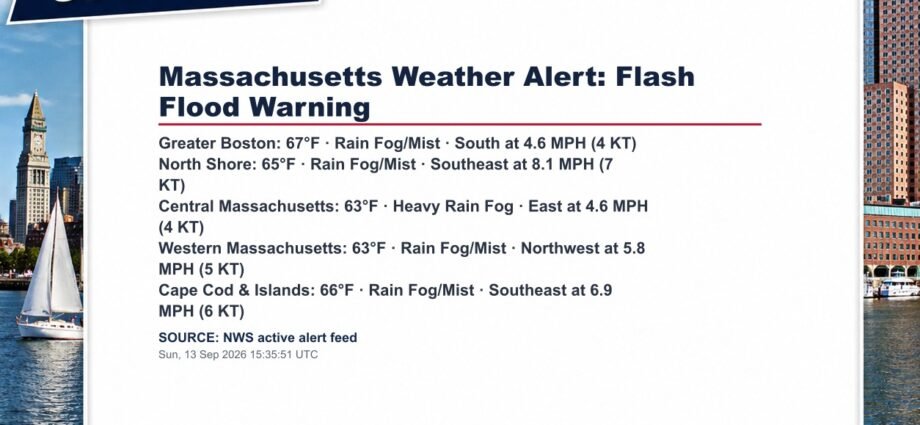 Massachusetts Weather Alert: Flash Flood Warning

Greater Boston: 67°F · Rain Fog/Mist · South at 4.6 MPH (4 KT)
North Shore: 65°F · Rain Fog/Mist · Southeast at 8.1 MPH (7 KT)
Central Massachusetts: 63°F · Heavy Rain Fog · East at 4.6 MPH (4 KT)
Western Massachusetts: 63°F · Rain Fog/Mist · Northwest at 5.8 MPH (5 KT)
Cape Cod & Islands: 66°F · Rain Fog/Mist · Southeast at 6.9 MPH (6 KT)

SOURCE: NWS active alert feed
Sun, 13 Sep 2026 15:35:51 UTC